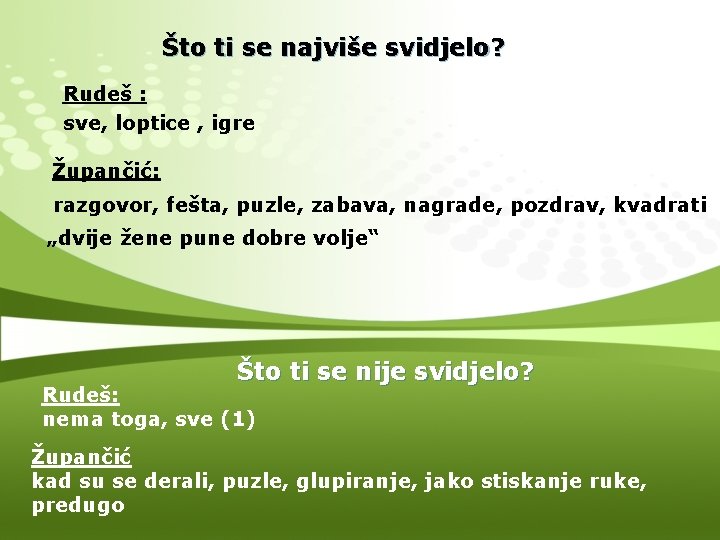 Što ti se najviše svidjelo?

Rudeš :
sve, loptice , igre

Župančić:
razgovor, fešta, puzle, zabava, nagrade, pozdrav, kvadrati
„dvije žene pune dobre volje“

Što ti se nije svidjelo?

Rudeš:
nema toga, sve (1)

Župančić
kad su se derali, puzle, glupiranje, jako stiskanje ruke, predugo